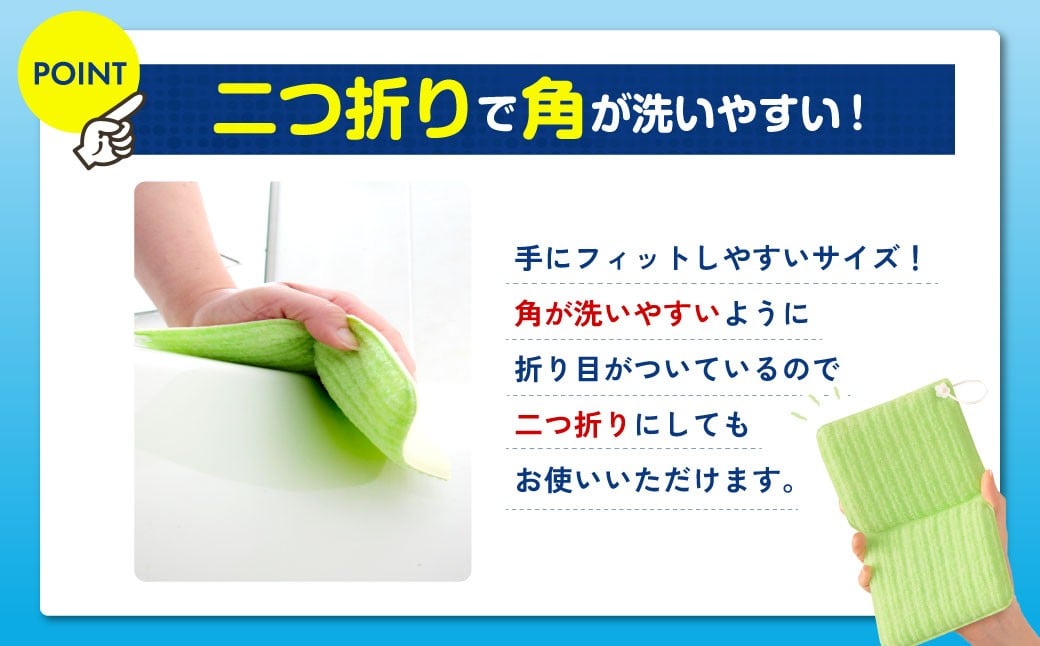 POINT

二つ折りで角が洗いやすい！

手にフィットしやすいサイズ！
角が洗いやすいように
折り目がついているので
二つ折りにしても
お使いいただけます。